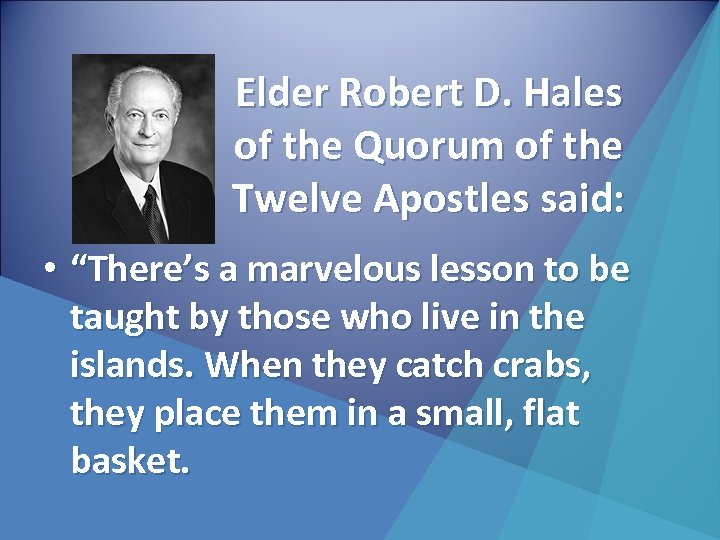 Elder Robert D. Hales of the Quorum of the Twelve Apostles said:

• “There’s a marvelous lesson to be taught by those who live in the islands. When they catch crabs, they place them in a small, flat basket.